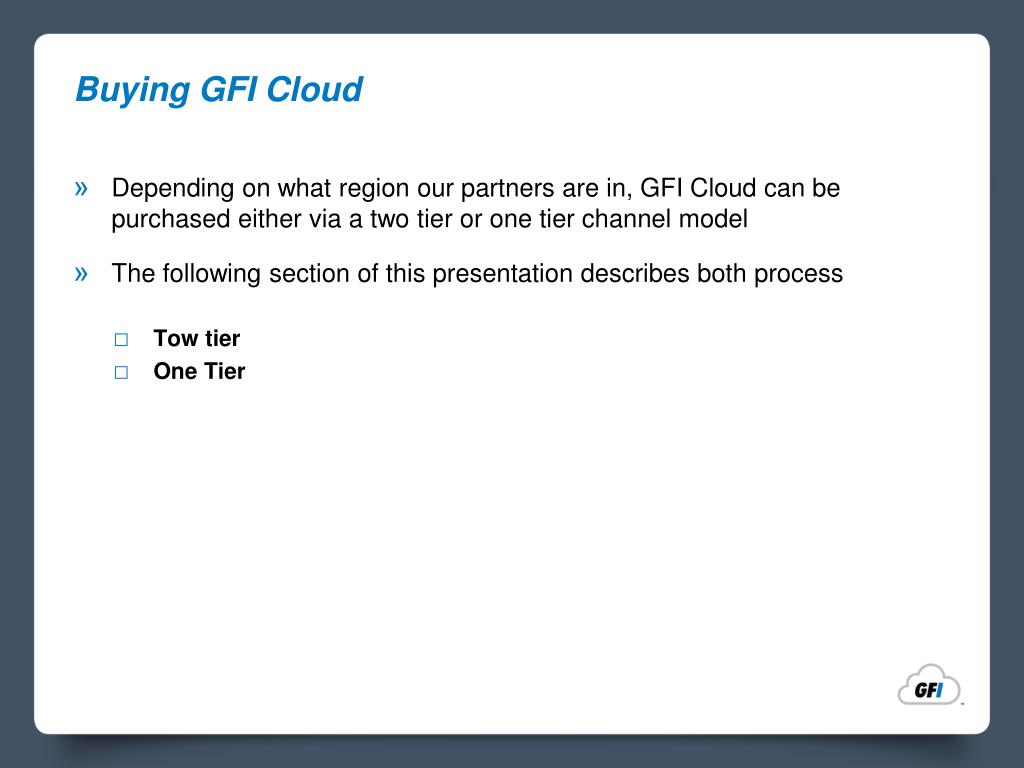 Buying GFI Cloud

» Depending on what region our partners are in, GFI Cloud can be purchased either via a two tier or one tier channel model

» The following section of this presentation describes both process

□ Tow tier
□ One Tier

GFI